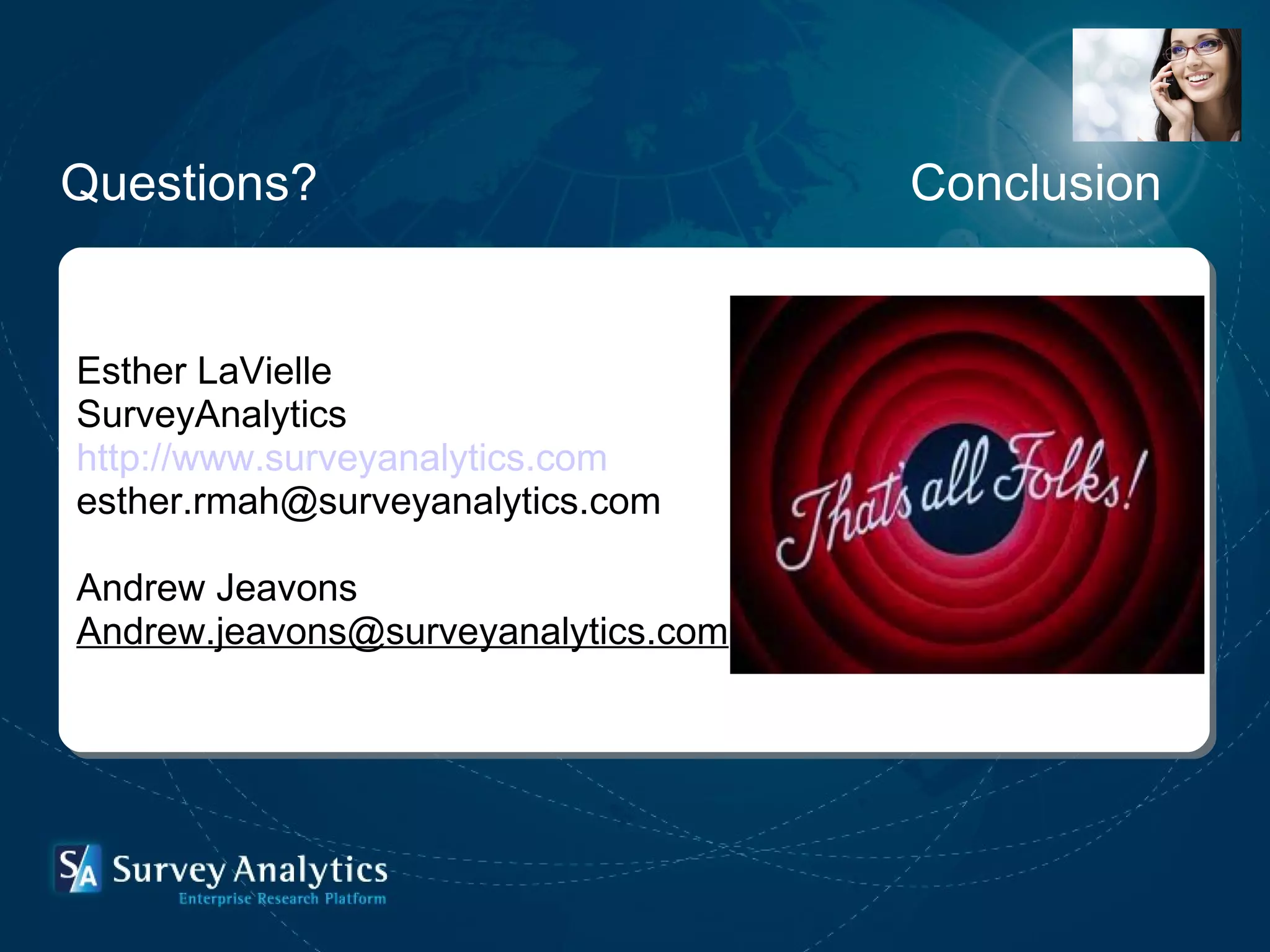 Questions?

Conclusion

Esther LaVielle
SurveyAnalytics
http://www.surveyanalytics.com
esther.rmah@surveyanalytics.com

Andrew Jeavons
Andrew.jeavons@surveyanalytics.com

That's all Folks!

SA Survey Analytics
Enterprise Research Platform